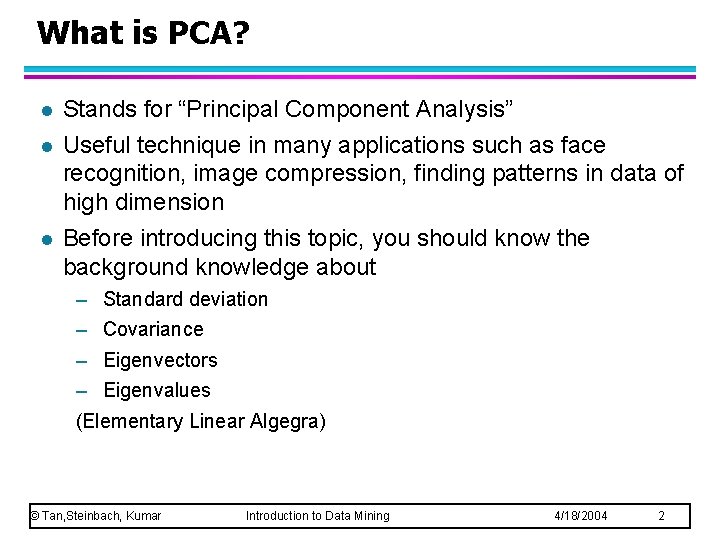 What is PCA?

- Stands for “Principal Component Analysis”
- Useful technique in many applications such as face recognition, image compression, finding patterns in data of high dimension
- Before introducing this topic, you should know the background knowledge about
  – Standard deviation
  – Covariance
  – Eigenvectors
  – Eigenvalues
  (Elementary Linear Algegra)

© Tan,Steinbach, Kumar  Introduction to Data Mining  4/18/2004  2